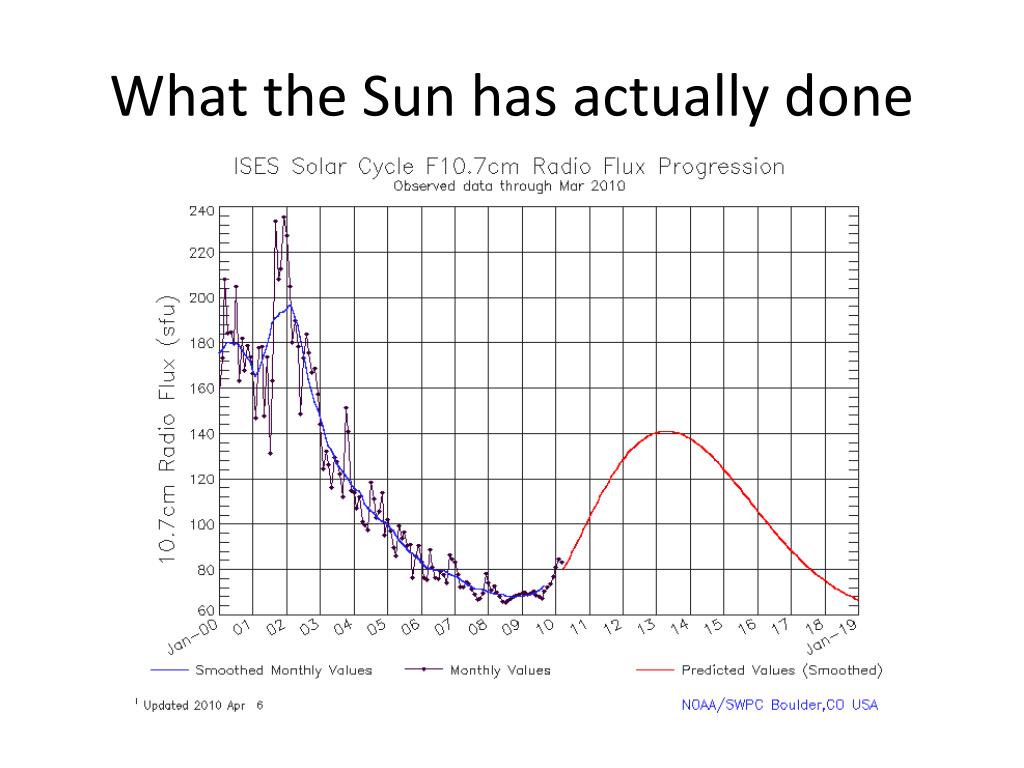 What the Sun has actually done

ISES Solar Cycle F10.7cm Radio Flux Progression
Observed data through Mar 2010

10.7cm Radio Flux (sfu)

240
220
200
180
160
140
120
100
80
60

Jan-00 01 02 03 04 05 06 07 08 09 10 11 12 13 14 15 16 17 18 Jan-19

Smoothed Monthly Values
Monthly Values
Predicted Values (Smoothed)

Updated 2010 Apr 6
NOAA/SWPC Boulder,CO USA